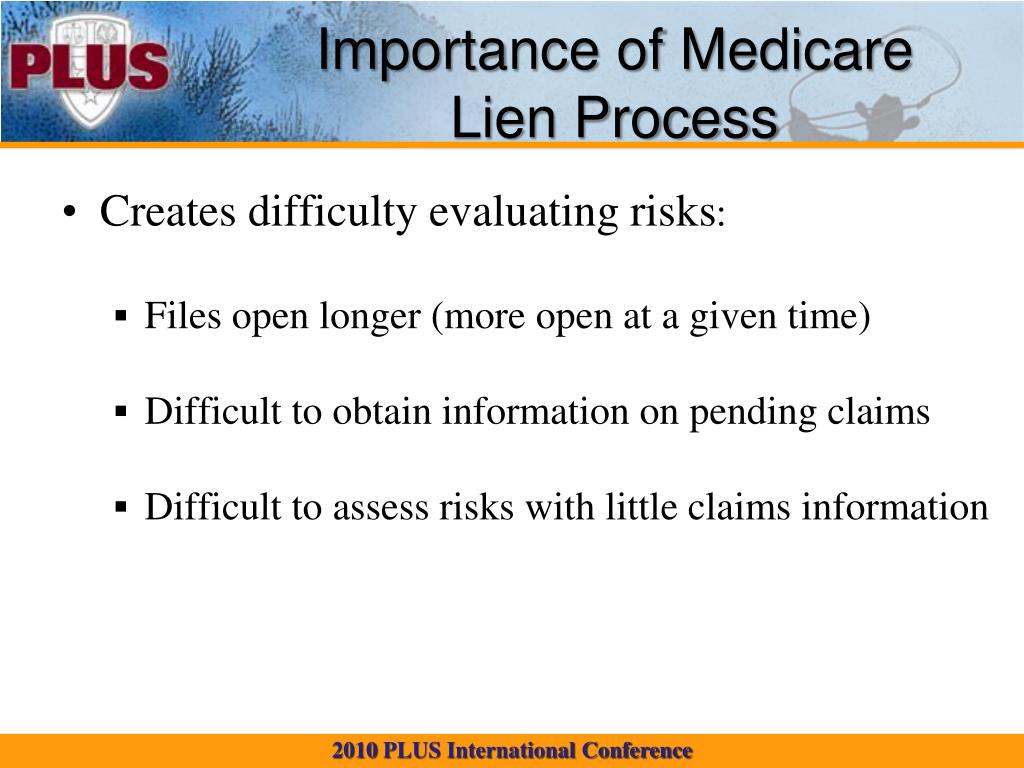 PLUS

Importance of Medicare Lien Process

• Creates difficulty evaluating risks:

▪ Files open longer (more open at a given time)

▪ Difficult to obtain information on pending claims

▪ Difficult to assess risks with little claims information

2010 PLUS International Conference